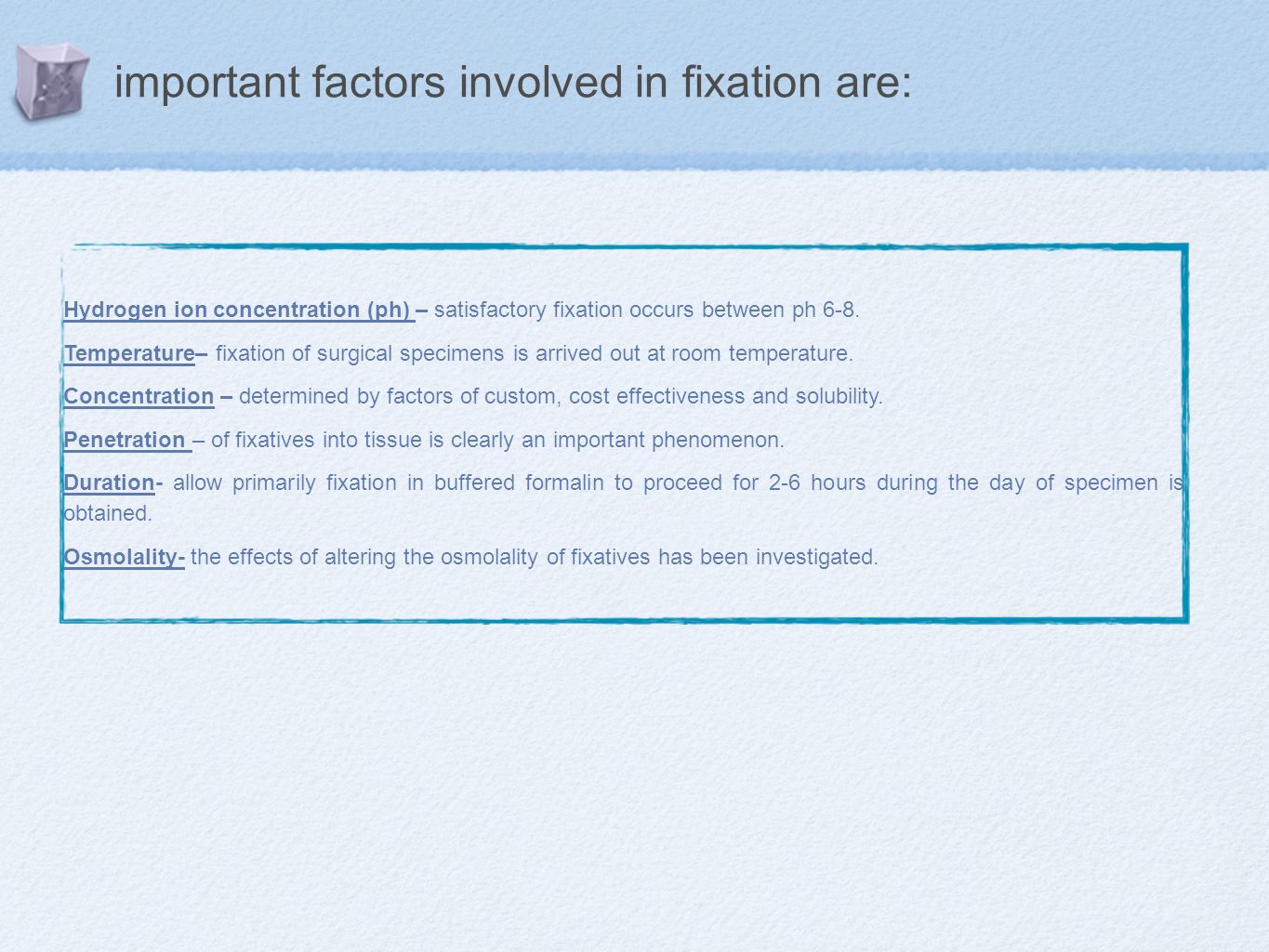 important factors involved in fixation are:

Hydrogen ion concentration (ph) – satisfactory fixation occurs between ph 6-8.

Temperature– fixation of surgical specimens is arrived out at room temperature.

Concentration – determined by factors of custom, cost effectiveness and solubility.

Penetration – of fixatives into tissue is clearly an important phenomenon.

Duration- allow primarily fixation in buffered formalin to proceed for 2-6 hours during the day of specimen is obtained.

Osmolality- the effects of altering the osmolality of fixatives has been investigated.